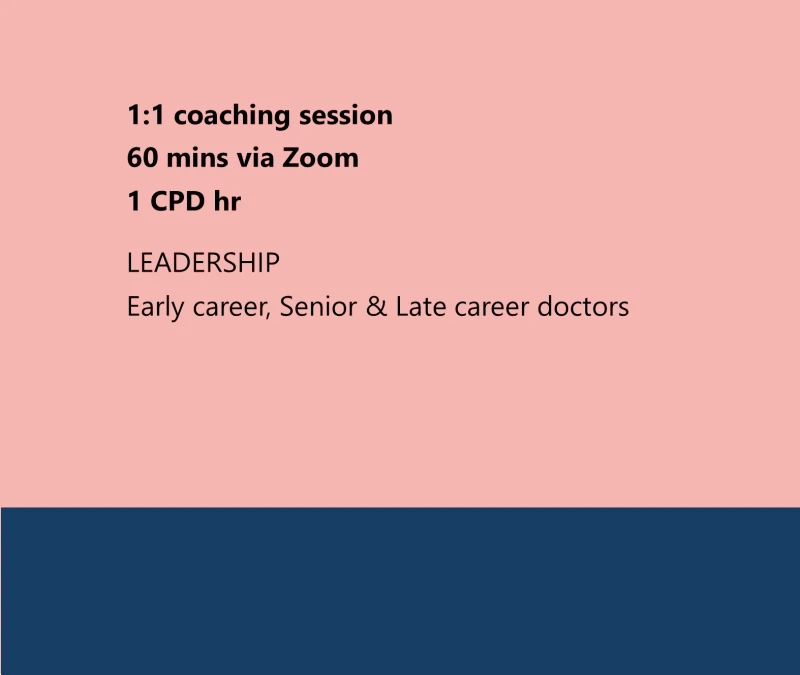 1:1 coaching session
60 mins via Zoom
1 CPD hr

LEADERSHIP
Early career, Senior & Late career doctors